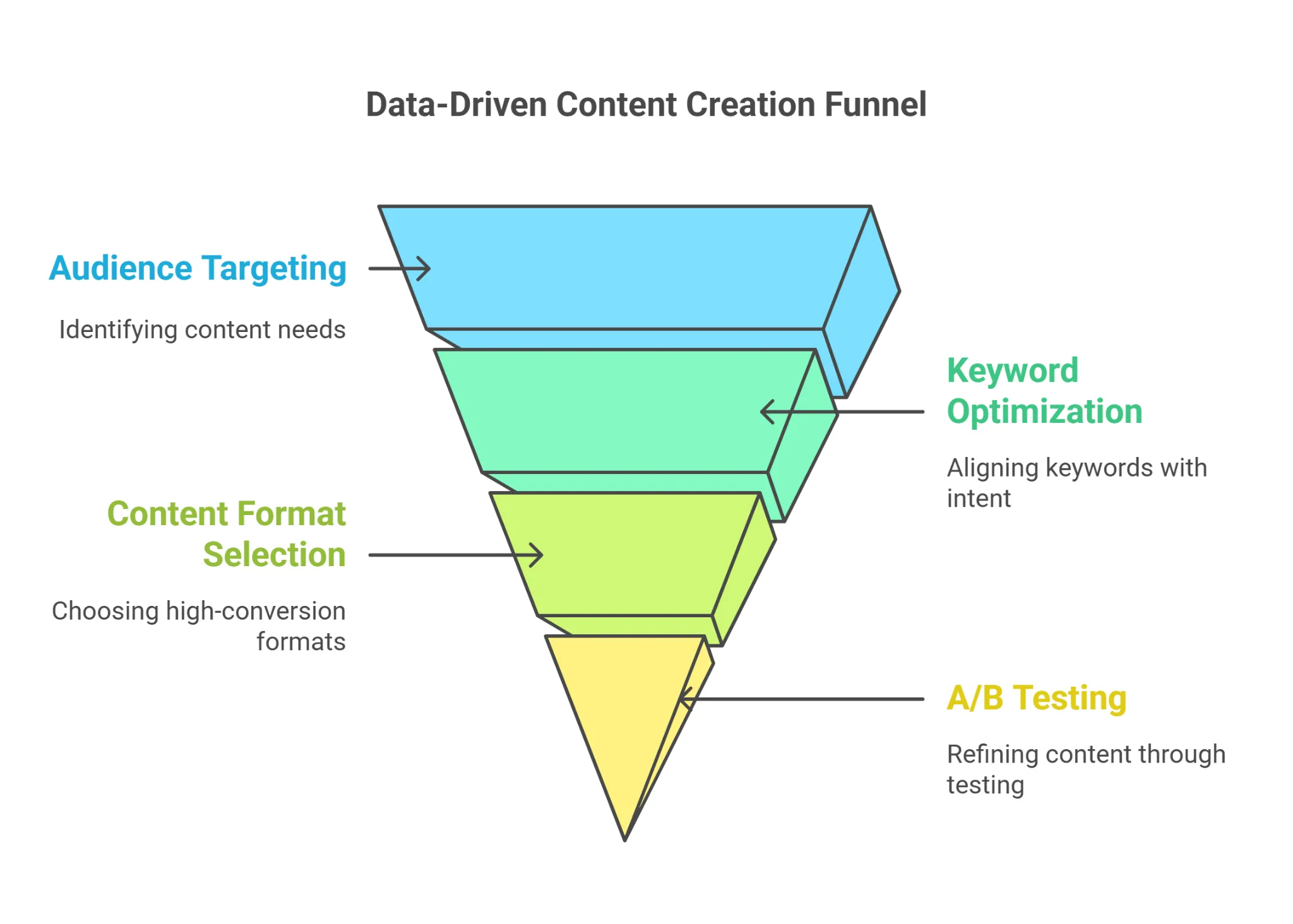 Data-Driven Content Creation Funnel

Audience Targeting

Identifying content needs

Keyword Optimization

Aligning keywords with intent

Content Format Selection

Choosing high-conversion formats

A/B Testing

Refining content through testing